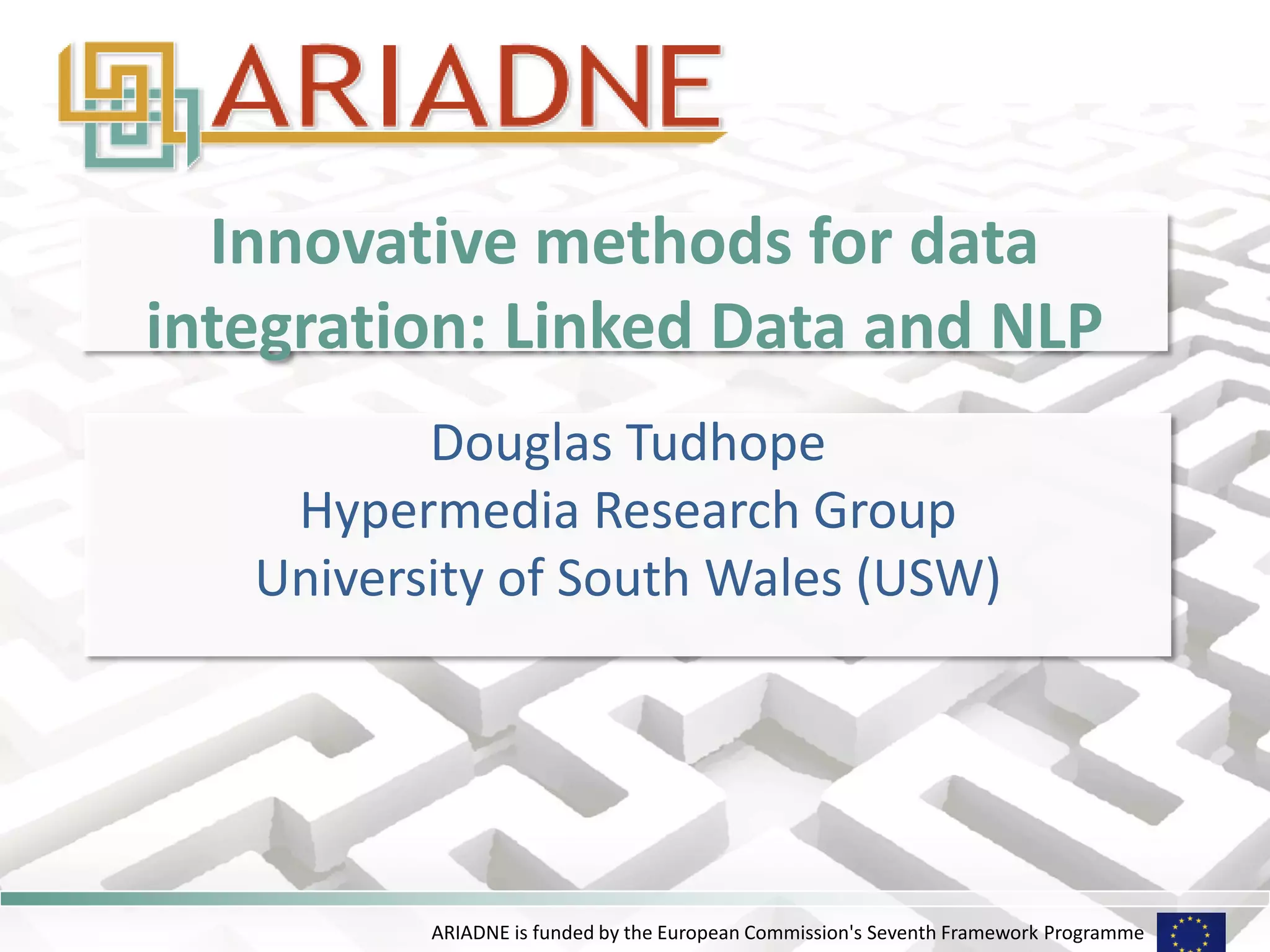 ARIADNE

Innovative methods for data integration: Linked Data and NLP

Douglas Tudhope
Hypermedia Research Group
University of South Wales (USW)

ARIADNE is funded by the European Commission's Seventh Framework Programme